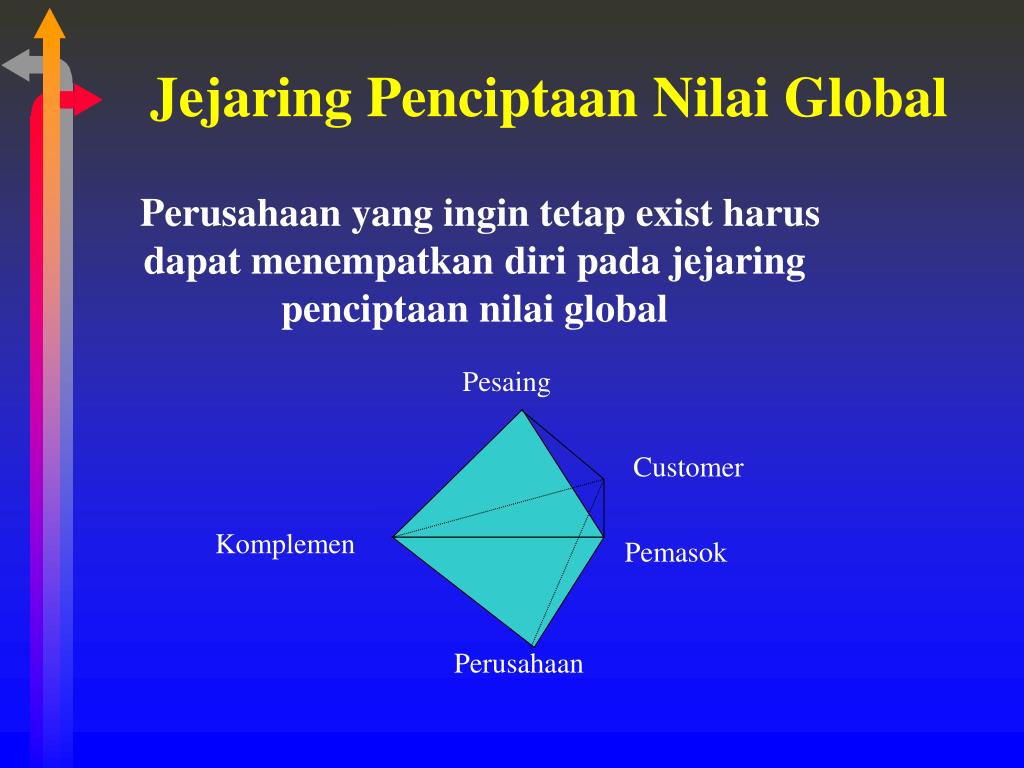 Jejaring Penciptaan Nilai Global

Perusahaan yang ingin tetap exist harus dapat menempatkan diri pada jejaring penciptaan nilai global

Pesaing

Customer

Komplemen

Pemasok

Perusahaan